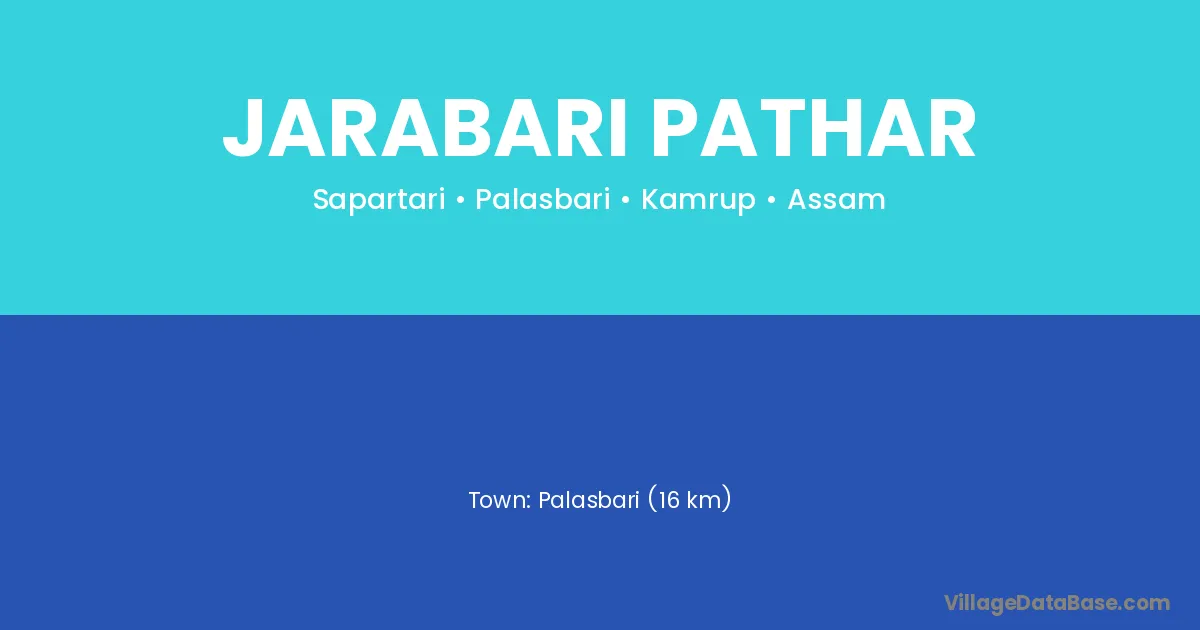 JARABARI PATHAR

Sapartari • Palasbari • Kamrup • Assam

Town: Palasbari (16 km)

VillageDataBase.com